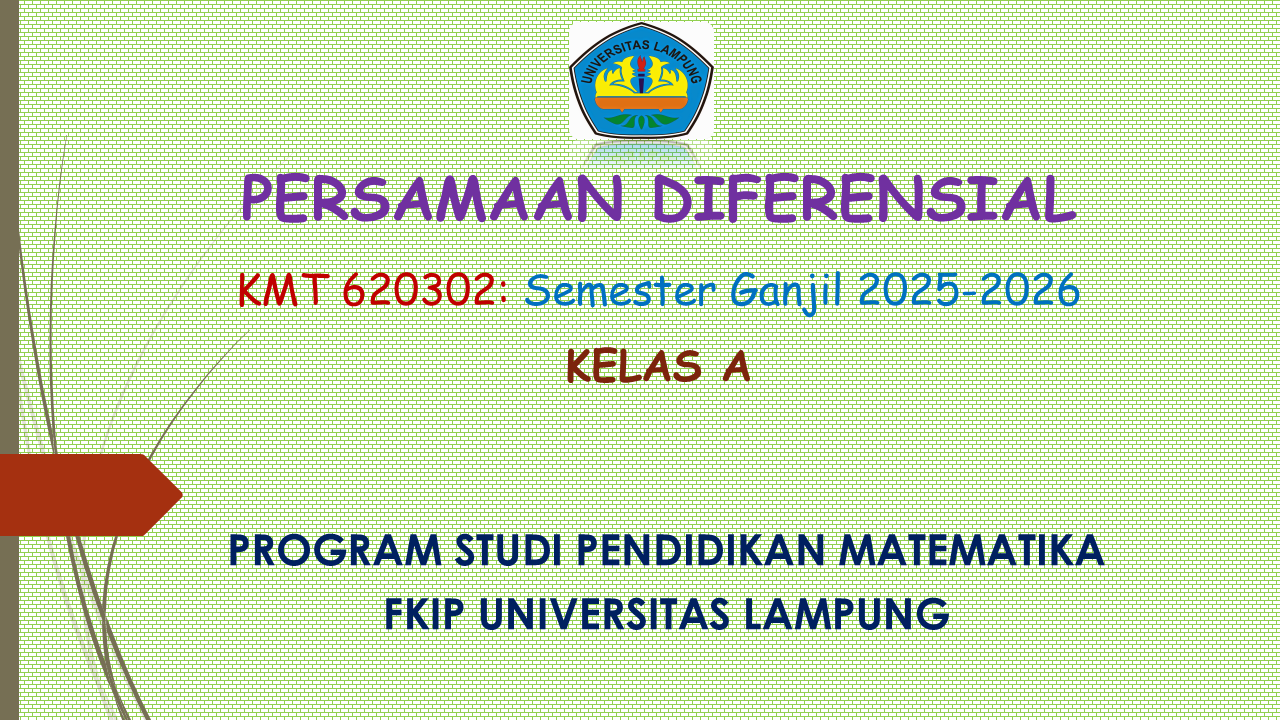 UNIVERSITAS LAMPUNG

PERSAMAAN DIFERENSIAL

KMT 620302: Semester Ganjil 2025-2026

KELAS A

PROGRAM STUDI PENDIDIKAN MATEMATIKA
FKIP UNIVERSITAS LAMPUNG